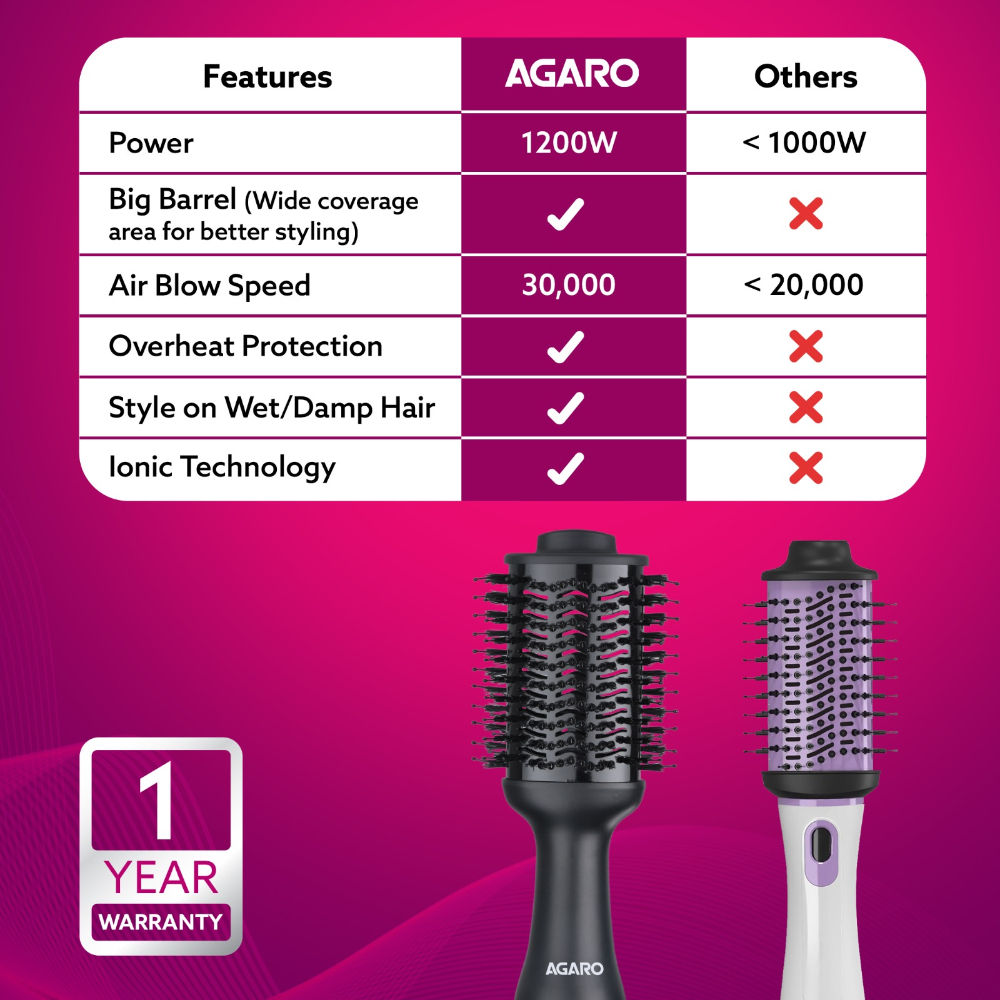 | Features | AGARO | Others |
|---|---|---|
| Power | 1200W | < 1000W |
| Big Barrel (Wide coverage area for better styling) | ✓ | ✗ |
| Air Blow Speed | 30,000 | < 20,000 |
| Overheat Protection | ✓ | ✗ |
| Style on Wet/Damp Hair | ✓ | ✗ |
| Ionic Technology | ✓ | ✗ |

1 YEAR WARRANTY

AGARO